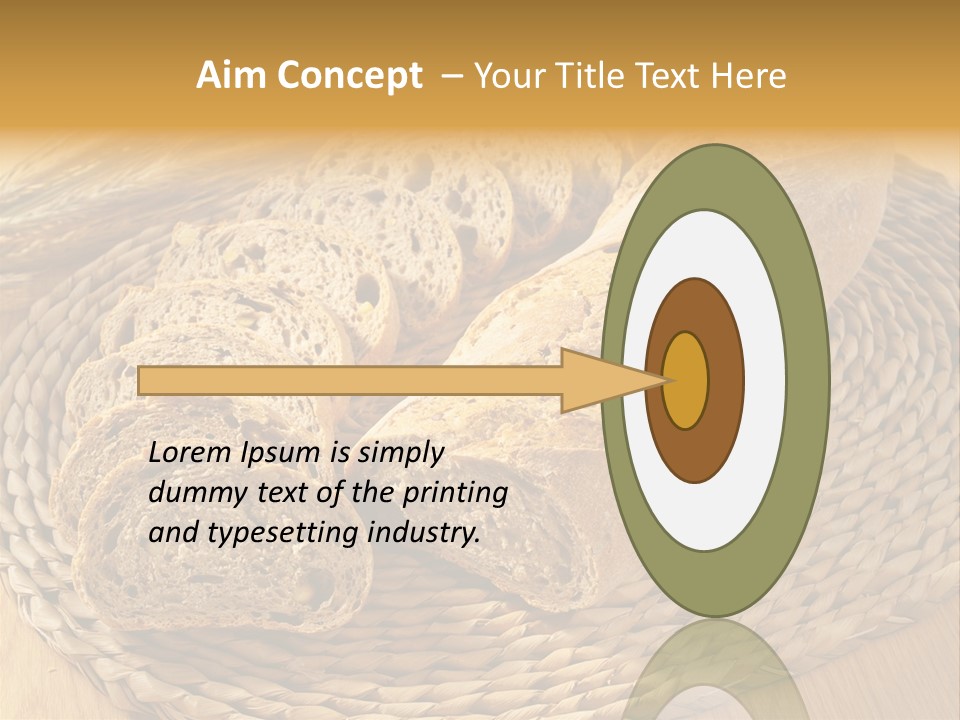 Aim Concept – Your Title Text Here

Lorem Ipsum is simply dummy text of the printing and typesetting industry.